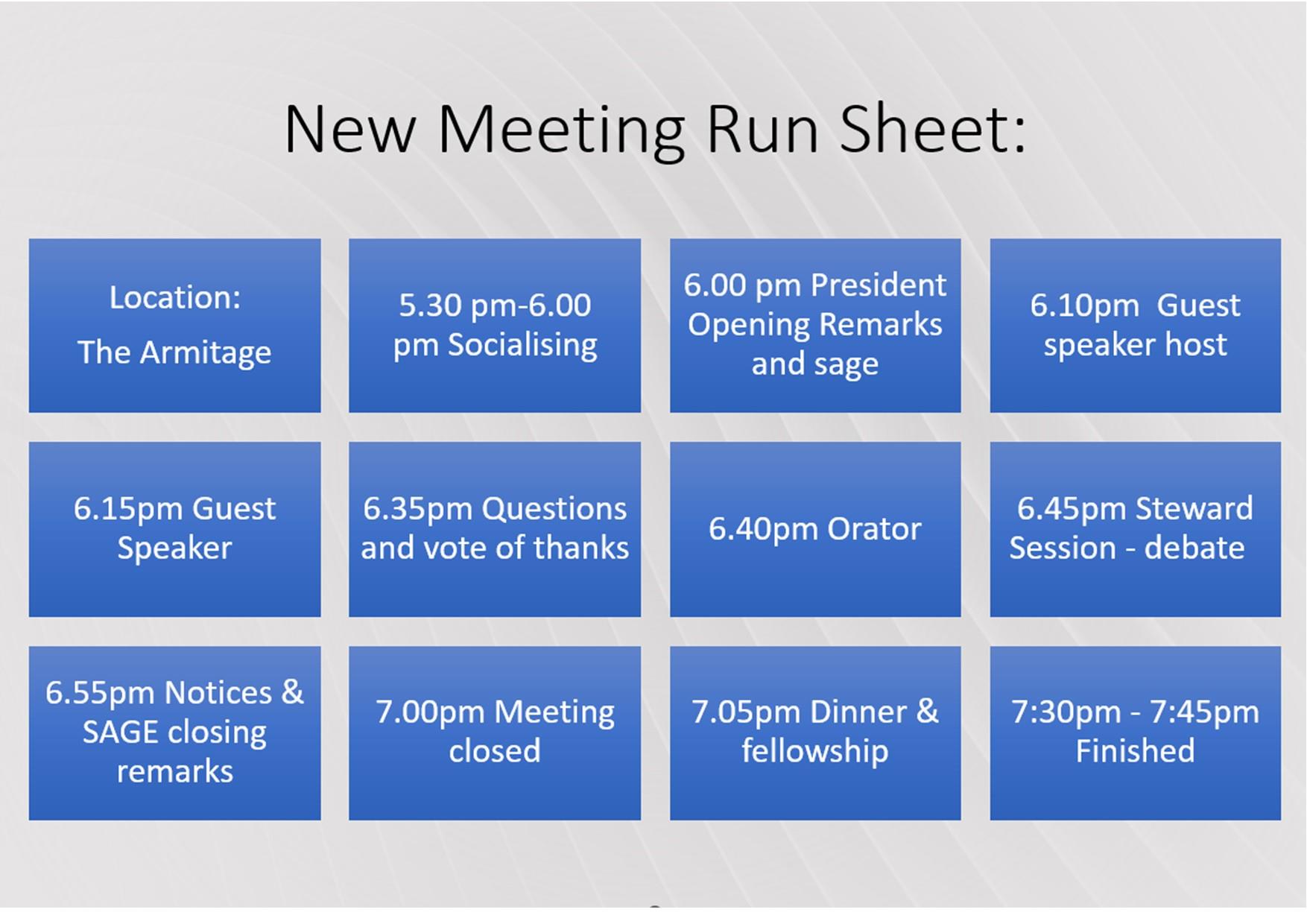 New Meeting Run Sheet:

Location:

The Armitage

5.30 pm-6.00 pm Socialising

6.00 pm President Opening Remarks and sage

6.10pm Guest speaker host

6.15pm Guest Speaker

6.35pm Questions and vote of thanks

6.40pm Orator

6.45pm Steward Session - debate

6.55pm Notices & SAGE closing remarks

7.00pm Meeting closed

7.05pm Dinner & fellowship

7:30pm - 7:45pm Finished